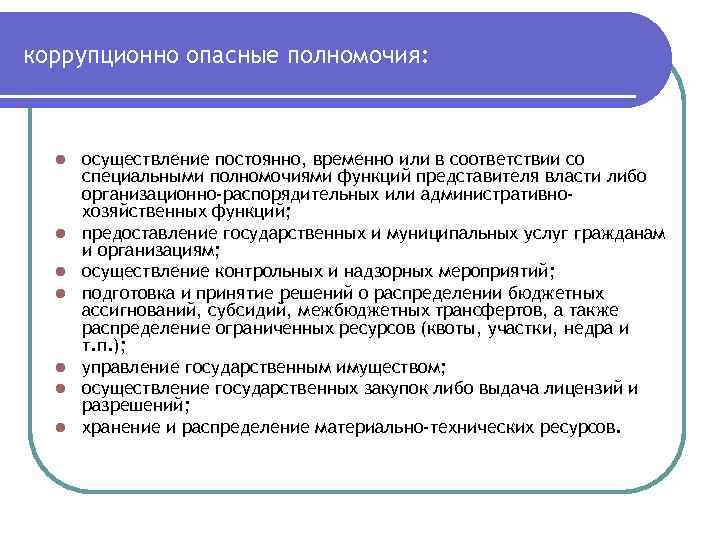 коррупционно опасные полномочия:

- осуществление постоянно, временно или в соответствии со специальными полномочиями функций представителя власти либо организационно-распорядительных или административно-хозяйственных функций;
- предоставление государственных и муниципальных услуг гражданам и организациям;
- осуществление контрольных и надзорных мероприятий;
- подготовка и принятие решений о распределении бюджетных ассигнований, субсидий, межбюджетных трансфертов, а также распределение ограниченных ресурсов (квоты, участки, недра и т.п.);
- управление государственным имуществом;
- осуществление государственных закупок либо выдача лицензий и разрешений;
- хранение и распределение материально-технических ресурсов.